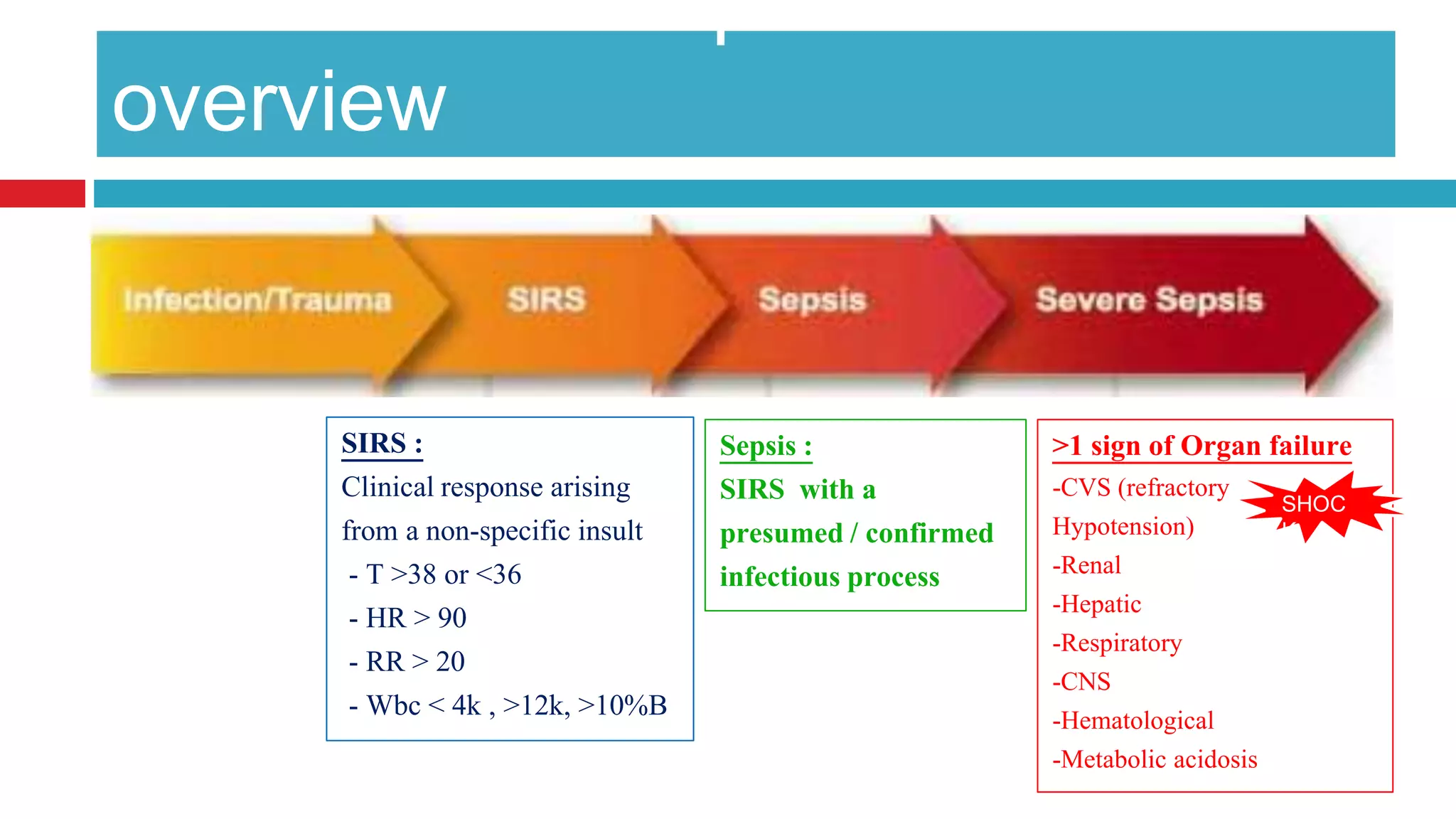 overview

Infection/Trauma

SIRS

Sepsis

Severe Sepsis

SIRS :
Clinical response arising from a non-specific insult
- T >38 or <36
- HR > 90
- RR > 20
- Wbc < 4k , >12k, >10%B

Sepsis :
SIRS with a presumed / confirmed infectious process

>1 sign of Organ failure
-CVS (refractory Hypotension)
SHOC
-Renal
-Hepatic
-Respiratory
-CNS
-Hematological
-Metabolic acidosis